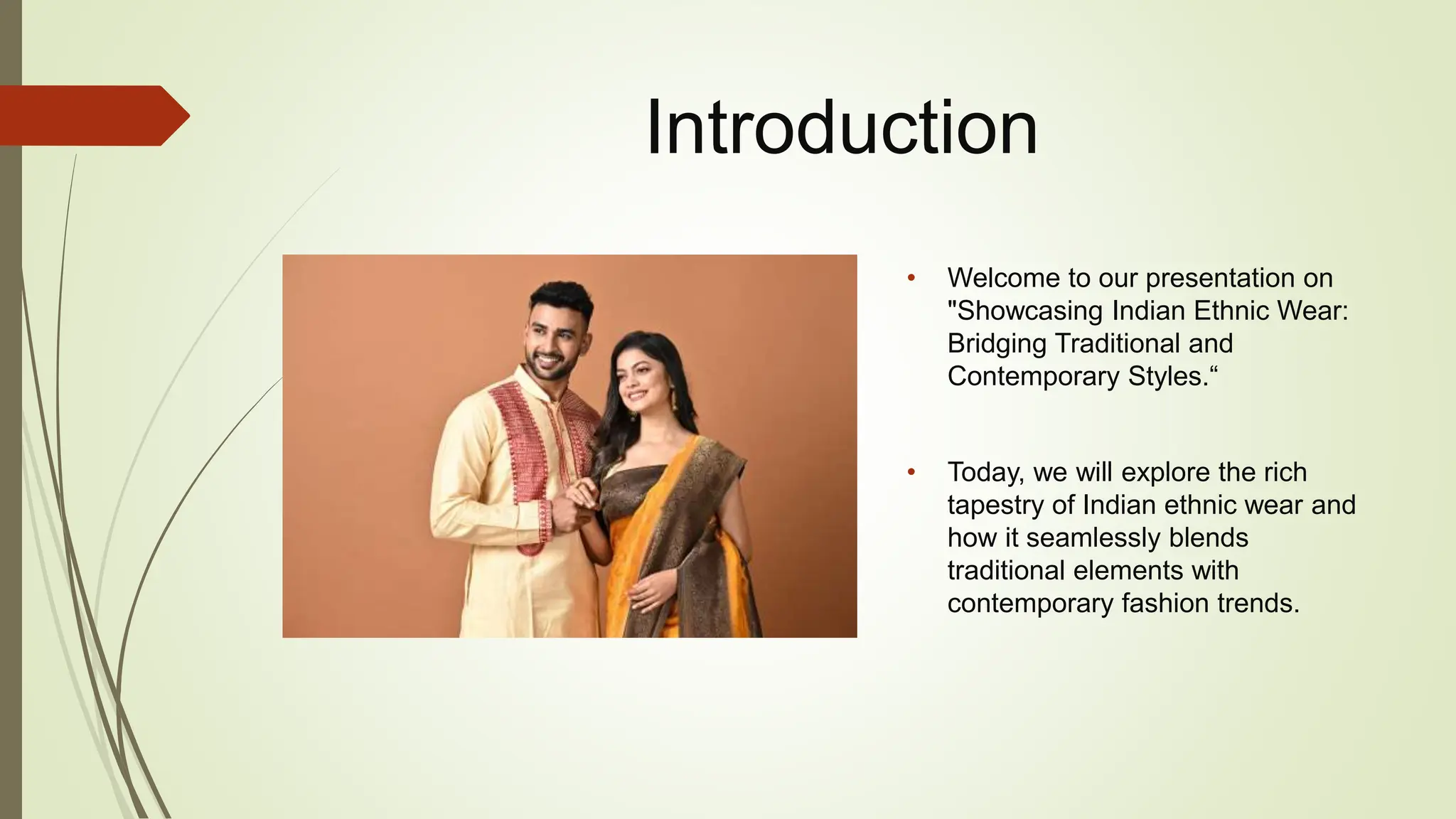 Introduction

• Welcome to our presentation on "Showcasing Indian Ethnic Wear: Bridging Traditional and Contemporary Styles.“

• Today, we will explore the rich tapestry of Indian ethnic wear and how it seamlessly blends traditional elements with contemporary fashion trends.